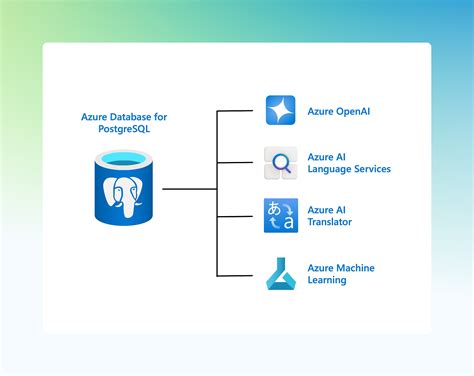 Azure Database for PostgreSQL

Azure OpenAI

Azure AI
Language Services

あ
a
Azure AI
Translator

Azure Machine
Learning